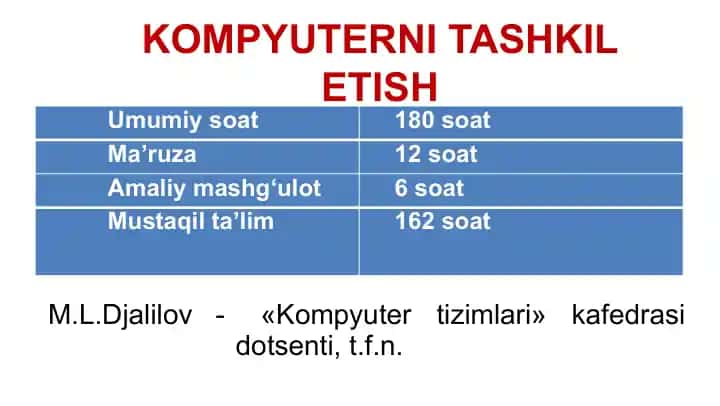 KOMPYUTERNI TASHKIL ETISH

| Umumiy soat | 180 soat |
|---|---|
| Ma’ruza | 12 soat |
| Amaliy mashg‘ulot | 6 soat |
| Mustaqil ta’lim | 162 soat |

M.L.Djalilov - «Kompyuter tizimlari» kafedrasi dotsenti, t.f.n.